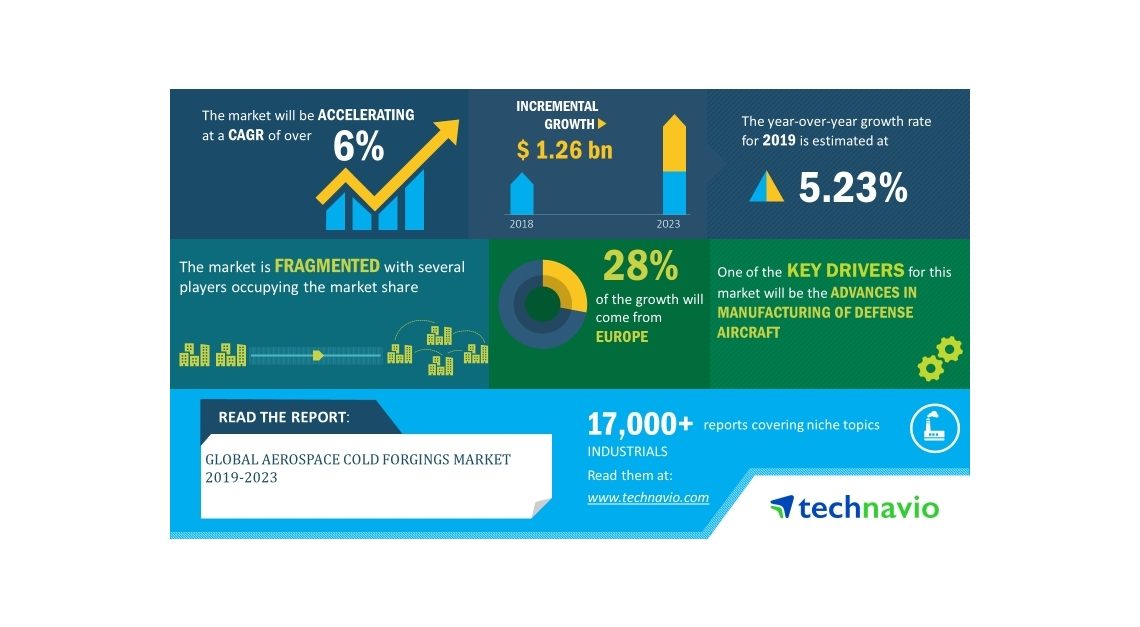 The market will be ACCELERATING at a CAGR of over

6%

INCREMENTAL GROWTH

$ 1.26 bn

2018

2023

The year-over-year growth rate for 2019 is estimated at

5.23%

The market is FRAGMENTED with several players occupying the market share

28%

of the growth will come from

EUROPE

One of the KEY DRIVERS for this market will be the ADVANCES IN MANUFACTURING OF DEFENSE AIRCRAFT

READ THE REPORT:

GLOBAL AEROSPACE COLD FORGINGS MARKET 2019-2023

17,000+ reports covering niche topics

INDUSTRIALS

Read them at:

www.technavio.com

technavio